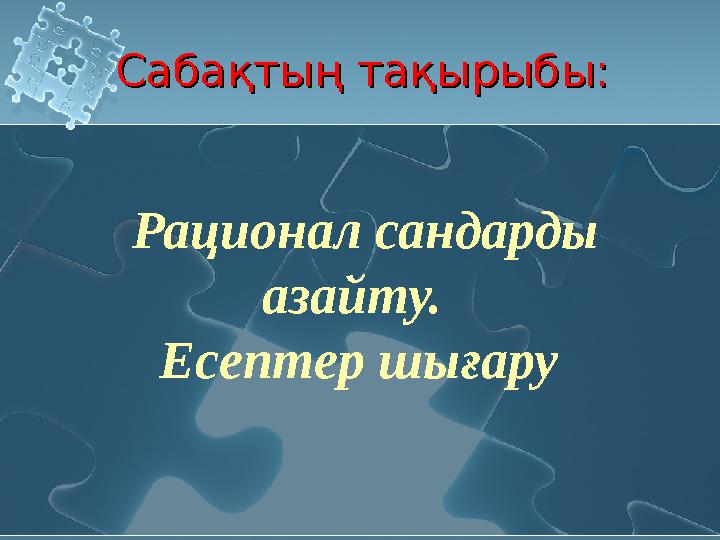 Сабақтың тақырыбы:

Рационал сандарды азайту.
Есептер шығару